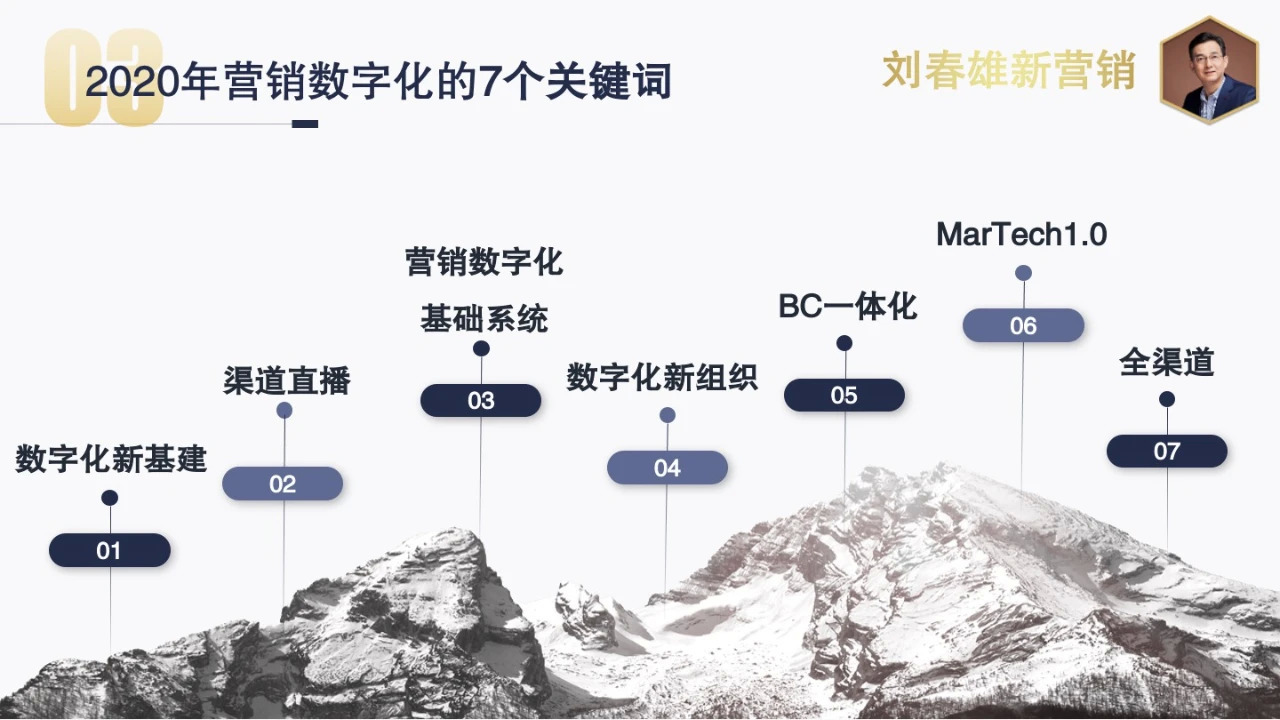 03
2020年营销数字化的7个关键词

刘春雄新营销

数字化新基建
01

渠道直播
02

营销数字化
基础系统
03

数字化新组织
04

BC一体化
05

MarTech1.0
06

全渠道
07